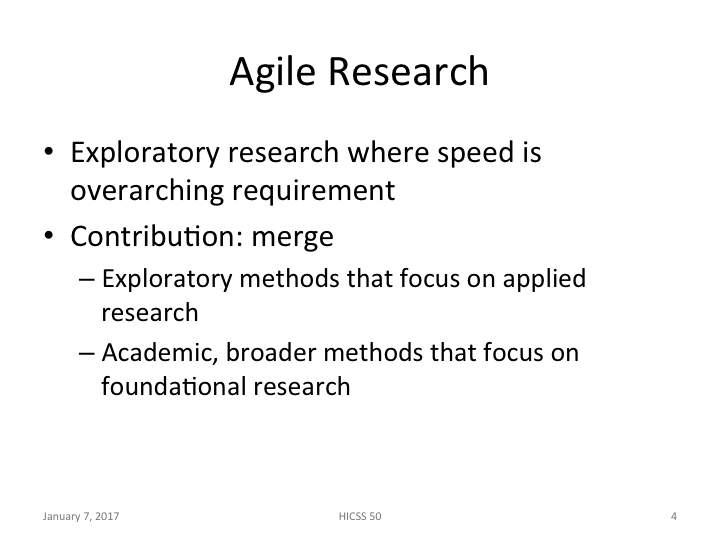 Agile Research

• Exploratory research where speed is overarching requirement
• Contribution: merge
– Exploratory methods that focus on applied research
– Academic, broader methods that focus on foundational research

January 7, 2017 HICSS 50 4